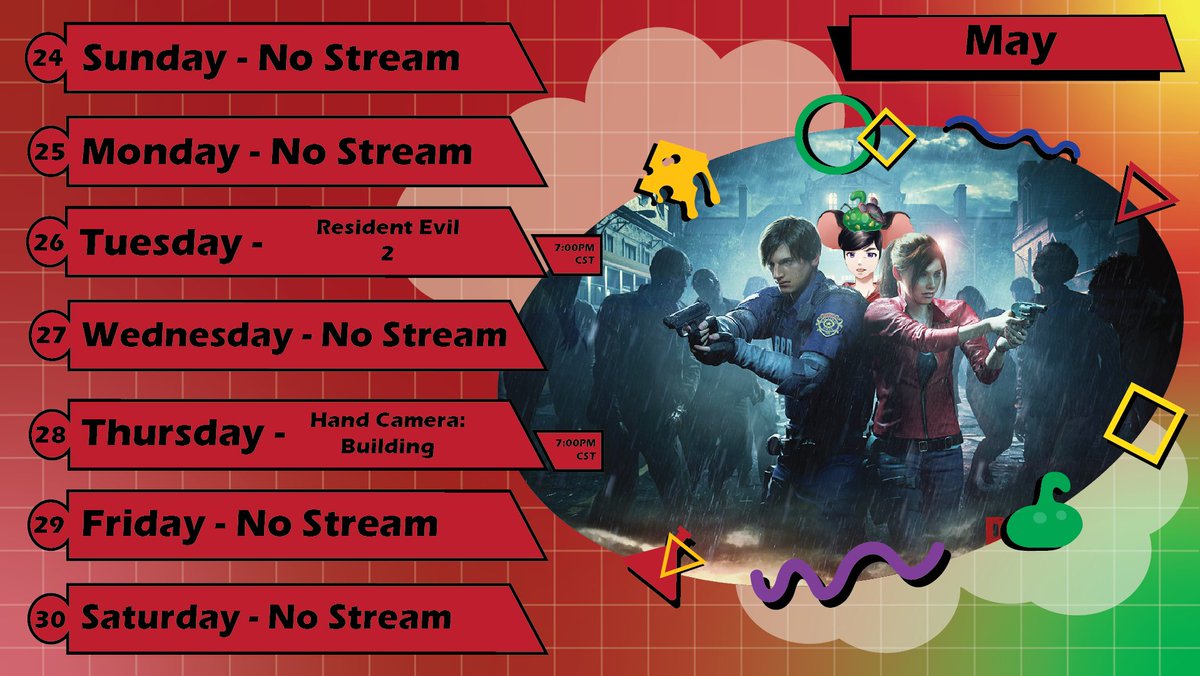 May

24 Sunday - No Stream

25 Monday - No Stream

26 Tuesday - Resident Evil 2 7:00PM CST

27 Wednesday - No Stream

28 Thursday - Hand Camera: Building 7:00PM CST

29 Friday - No Stream

30 Saturday - No Stream